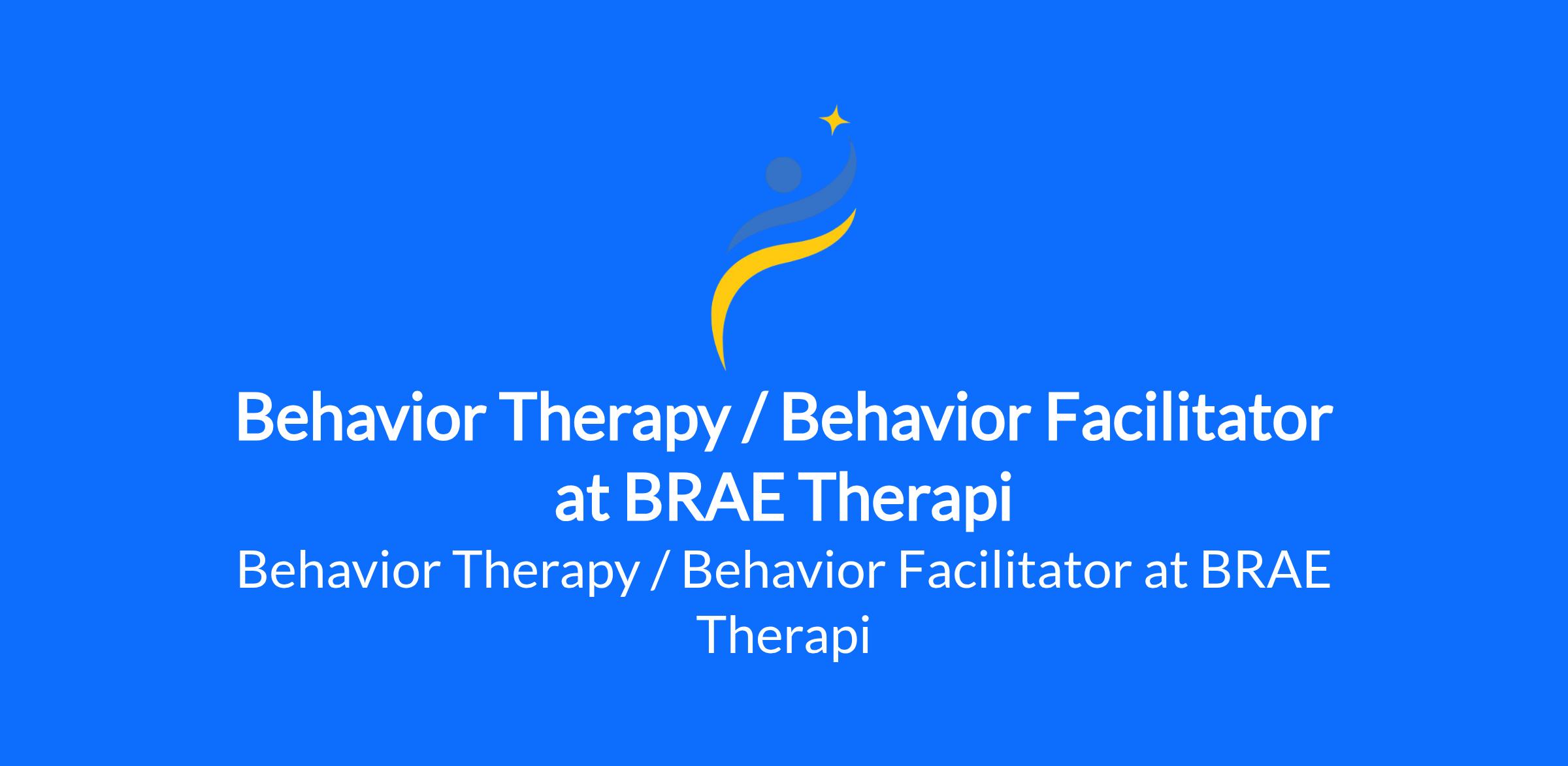 Behavior Therapy / Behavior Facilitator at BRAE Therapi

Behavior Therapy / Behavior Facilitator at BRAE Therapi